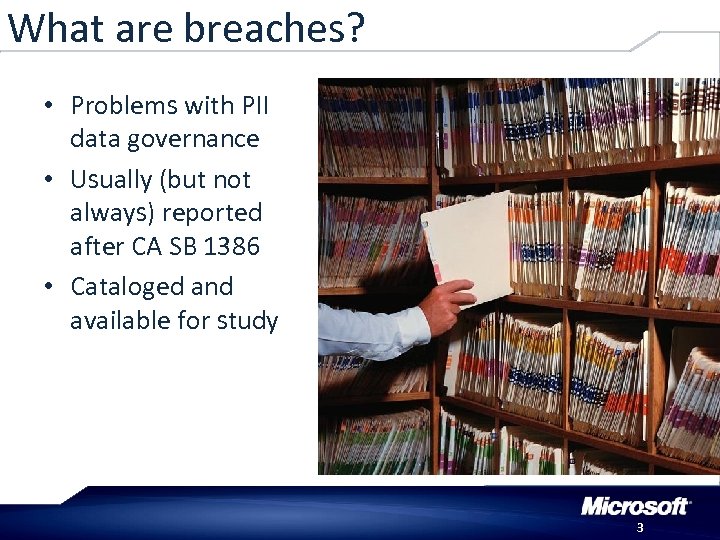 What are breaches?

• Problems with PII data governance
• Usually (but not always) reported after CA SB 1386
• Cataloged and available for study

Microsoft

3